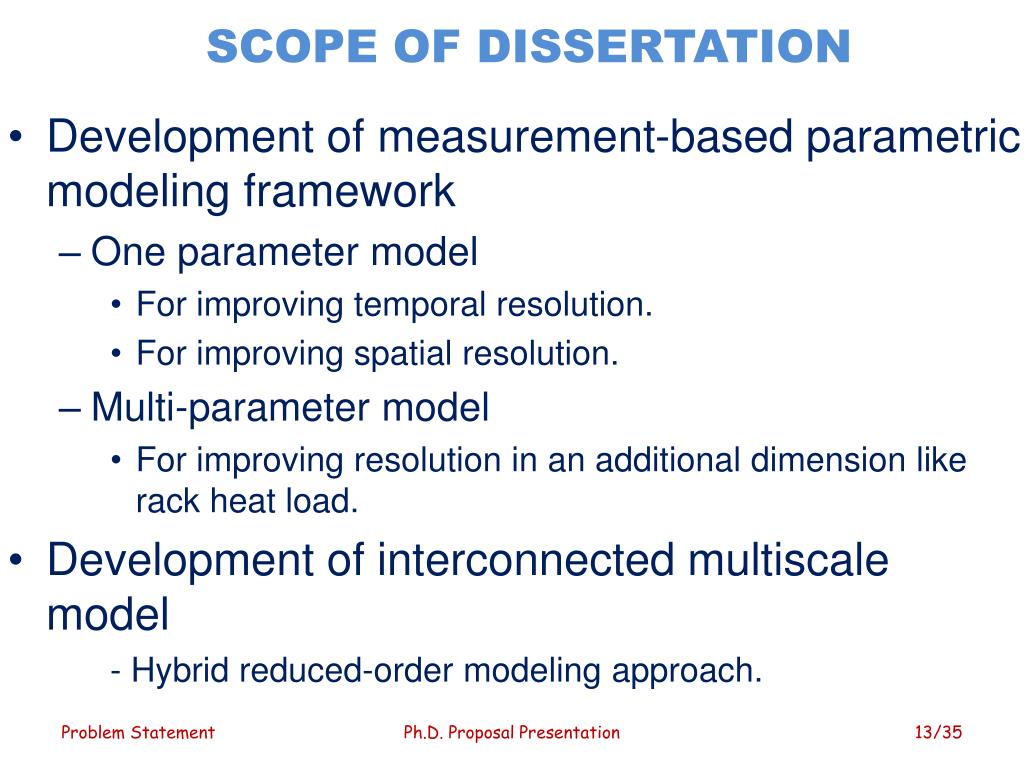 SCOPE OF DISSERTATION

• Development of measurement-based parametric modeling framework
– One parameter model
• For improving temporal resolution.
• For improving spatial resolution.
– Multi-parameter model
• For improving resolution in an additional dimension like rack heat load.

• Development of interconnected multiscale model
- Hybrid reduced-order modeling approach.

Problem Statement

Ph.D. Proposal Presentation

13/35